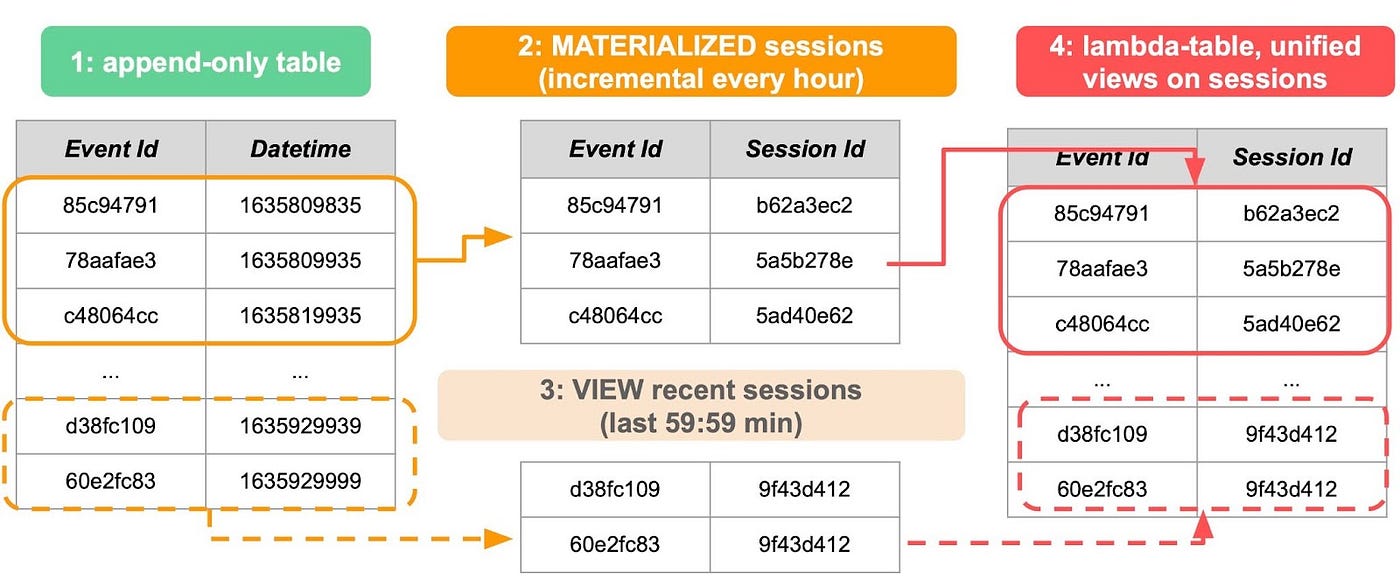 1: append-only table

| Event Id | Datetime |
|---|---|
| 85c94791 | 1635809835 |
| 78aafae3 | 1635809935 |
| c48064cc | 1635819935 |
| ... | ... |
| d38fc109 | 1635929939 |
| 60e2fc83 | 1635929999 |

2: MATERIALIZED sessions (incremental every hour)

| Event Id | Session Id |
|---|---|
| 85c94791 | b62a3ec2 |
| 78aafae3 | 5a5b278e |
| c48064cc | 5ad40e62 |

3: VIEW recent sessions (last 59:59 min)

| d38fc109 | 9f43d412 |
|---|---|
| 60e2fc83 | 9f43d412 |

4: lambda-table, unified views on sessions

| Event Id | Session Id |
|---|---|
| 85c94791 | b62a3ec2 |
| 78aafae3 | 5a5b278e |
| c48064cc | 5ad40e62 |
| ... | ... |
| d38fc109 | 9f43d412 |
| 60e2fc83 | 9f43d412 |